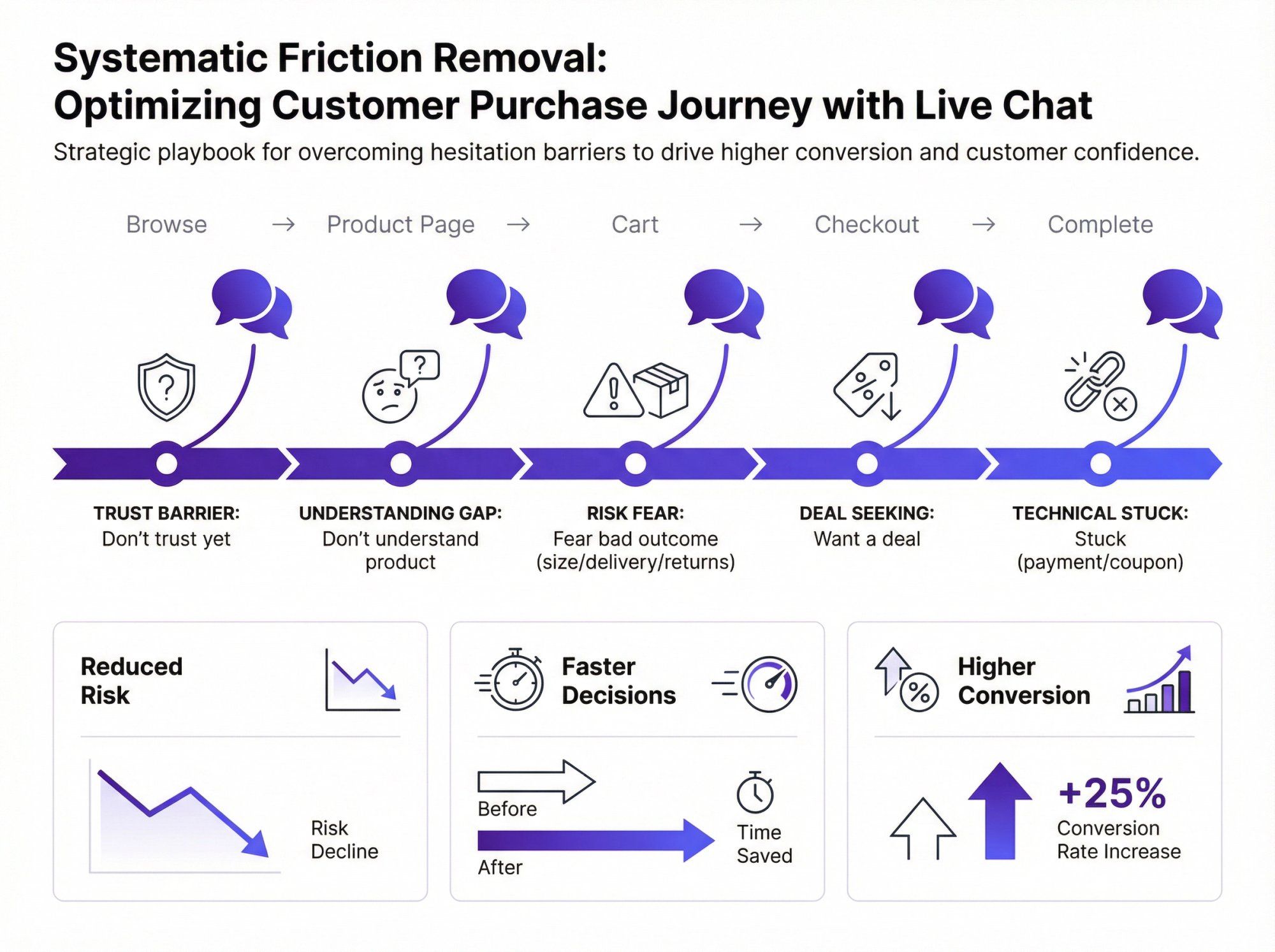 Systematic Friction Removal:
Optimizing Customer Purchase Journey with Live Chat

Strategic playbook for overcoming hesitation barriers to drive higher conversion and customer confidence.

Browse → Product Page → Cart → Checkout → Complete

TRUST BARRIER:
Don't trust yet

UNDERSTANDING GAP:
Don't understand product

RISK FEAR:
Fear bad outcome (size/delivery/returns)

DEAL SEEKING:
Want a deal

TECHNICAL STUCK:
Stuck (payment/coupon)

Reduced Risk

Risk Decline

Faster Decisions

Before

After

Time Saved

Higher Conversion

+25%
Conversion Rate Increase